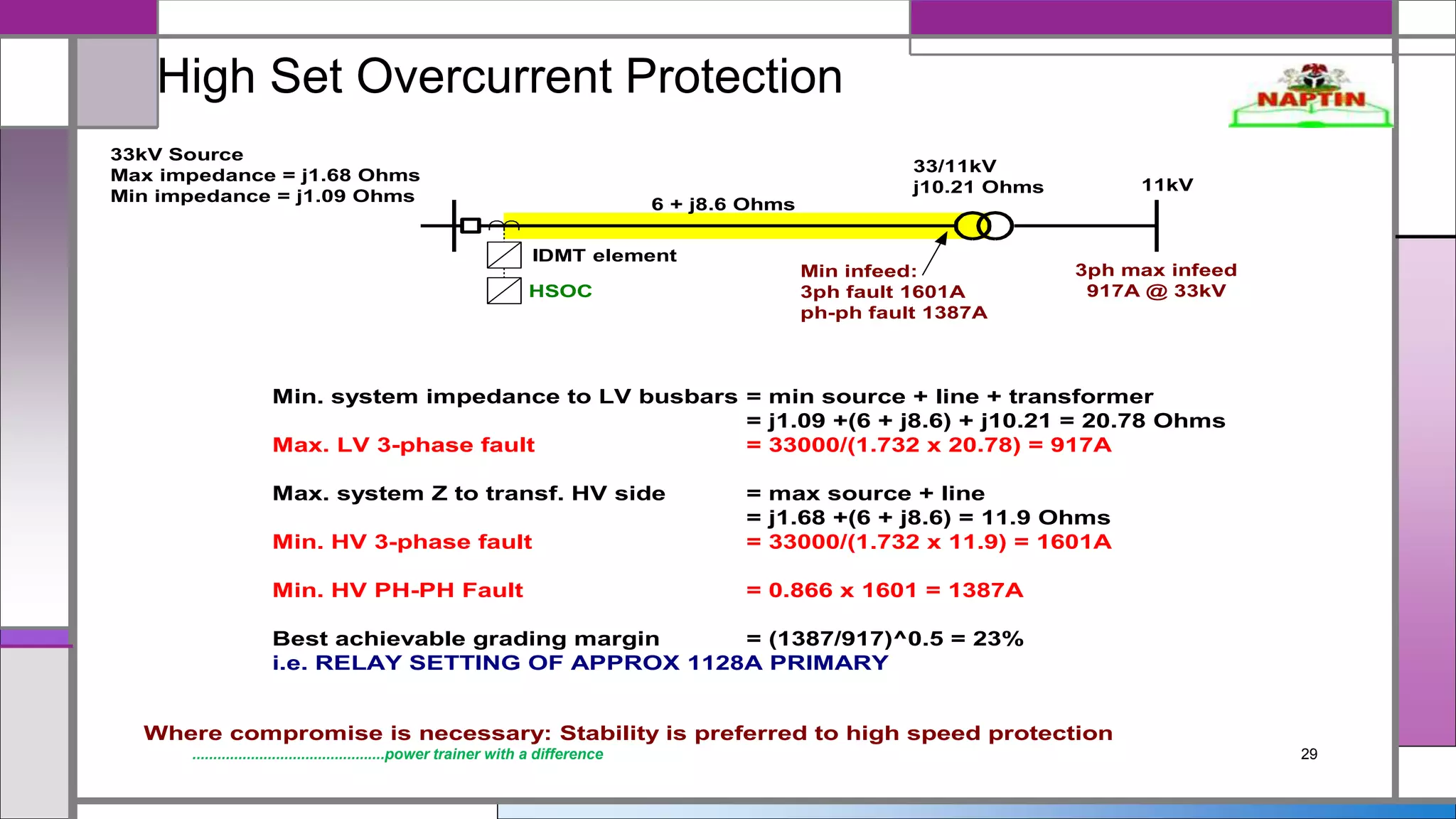 High Set Overcurrent Protection

NAPTIN

33kV Source
Max impedance = j1.68 Ohms
Min impedance = j1.09 Ohms

6 + j8.6 Ohms

33/11kV
j10.21 Ohms

11kV

IDMT element

HSOC

Min infeed:
3ph fault 1601A
ph-ph fault 1387A

3ph max infeed
917A @ 33kV

Min. system impedance to LV busbars = min source + line + transformer
= j1.09 +(6 + j8.6) + j10.21 = 20.78 Ohms
Max. LV 3-phase fault = 33000/(1.732 x 20.78) = 917A

Max. system Z to transf. HV side = max source + line
= j1.68 +(6 + j8.6) = 11.9 Ohms
Min. HV 3-phase fault = 33000/(1.732 x 11.9) = 1601A

Min. HV PH-PH Fault = 0.866 x 1601 = 1387A

Best achievable grading margin = (1387/917)^0.5 = 23%
i.e. RELAY SETTING OF APPROX 1128A PRIMARY

Where compromise is necessary: Stability is preferred to high speed protection
............................................power trainer with a difference

29